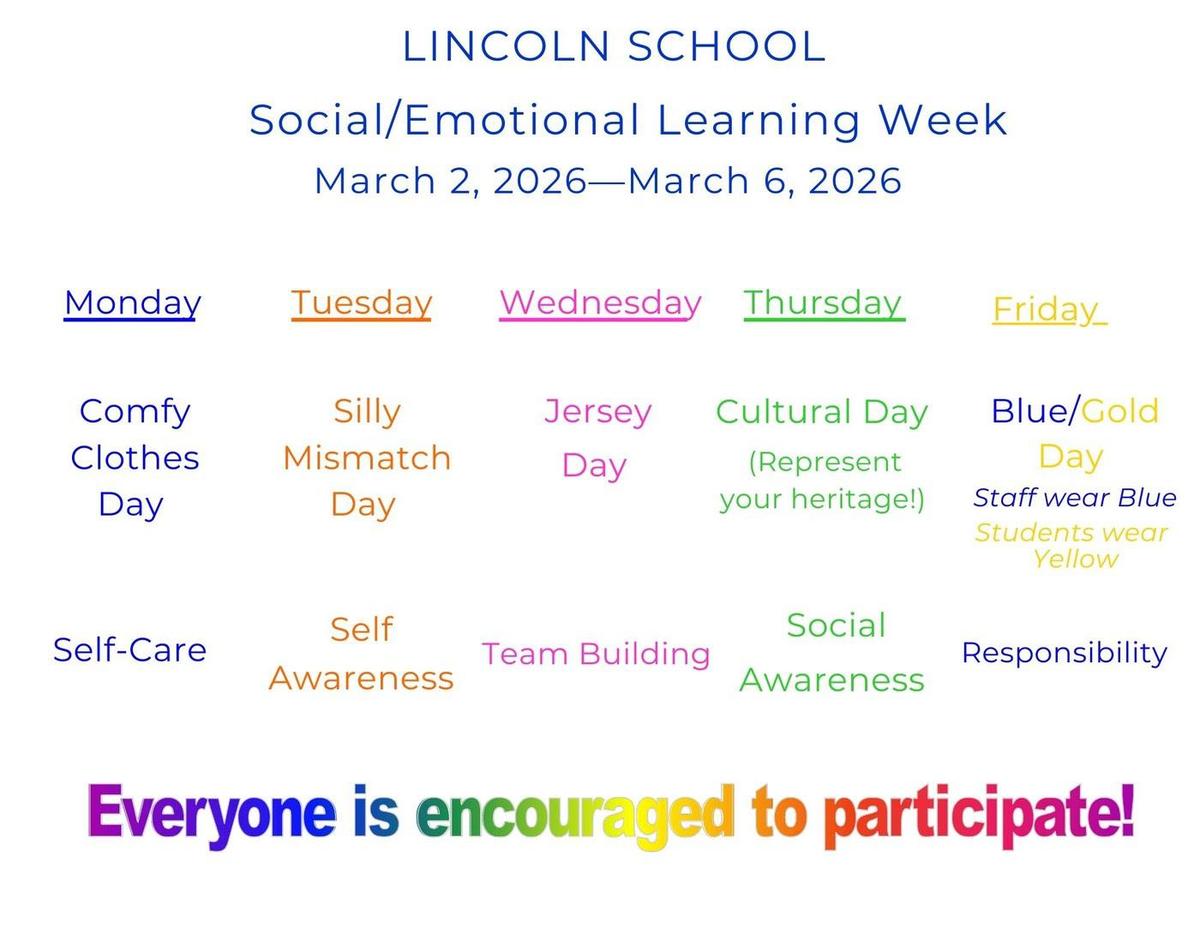 LINCOLN SCHOOL

Social/Emotional Learning Week

March 2, 2026—March 6, 2026

| Monday | Tuesday | Wednesday | Thursday | Friday |
|---|---|---|---|---|
| Comfy Clothes Day | Silly Mismatch Day | Jersey Day | Cultural Day (Represent your heritage!) | Blue/Gold Day Staff wear Blue Students wear Yellow |
| Self-Care | Self Awareness | Team Building | Social Awareness | Responsibility |

Everyone is encouraged to participate!